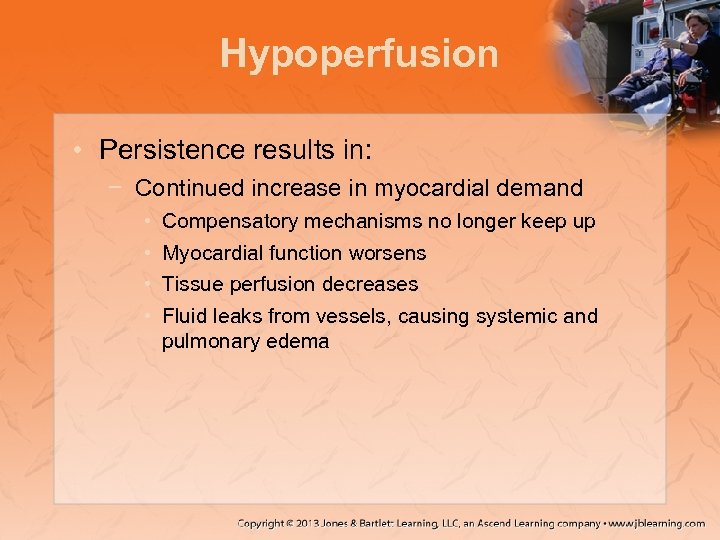 Hypoperfusion

• Persistence results in:
  − Continued increase in myocardial demand
    • Compensatory mechanisms no longer keep up
    • Myocardial function worsens
    • Tissue perfusion decreases
    • Fluid leaks from vessels, causing systemic and pulmonary edema

Copyright © 2013 Jones & Bartlett Learning, LLC, an Ascend Learning company • www.jblearning.com